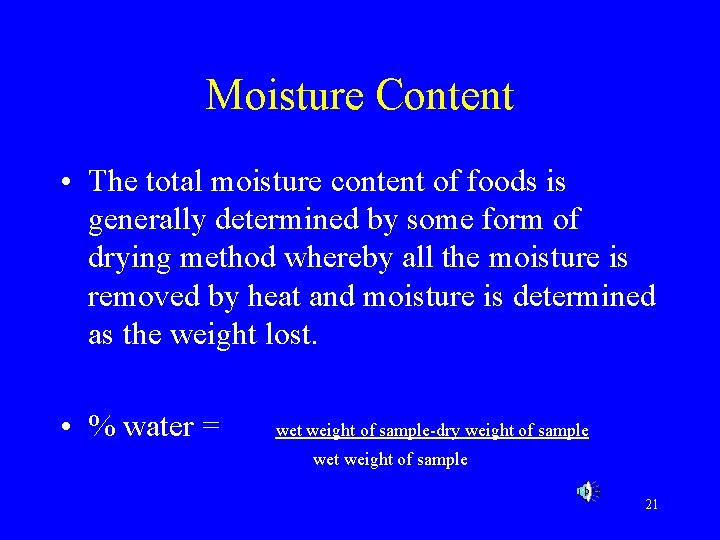 Moisture Content

• The total moisture content of foods is generally determined by some form of drying method whereby all the moisture is removed by heat and moisture is determined as the weight lost.

• % water = $\frac{\text{wet weight of sample-dry weight of sample}}{\text{wet weight of sample}}$

21